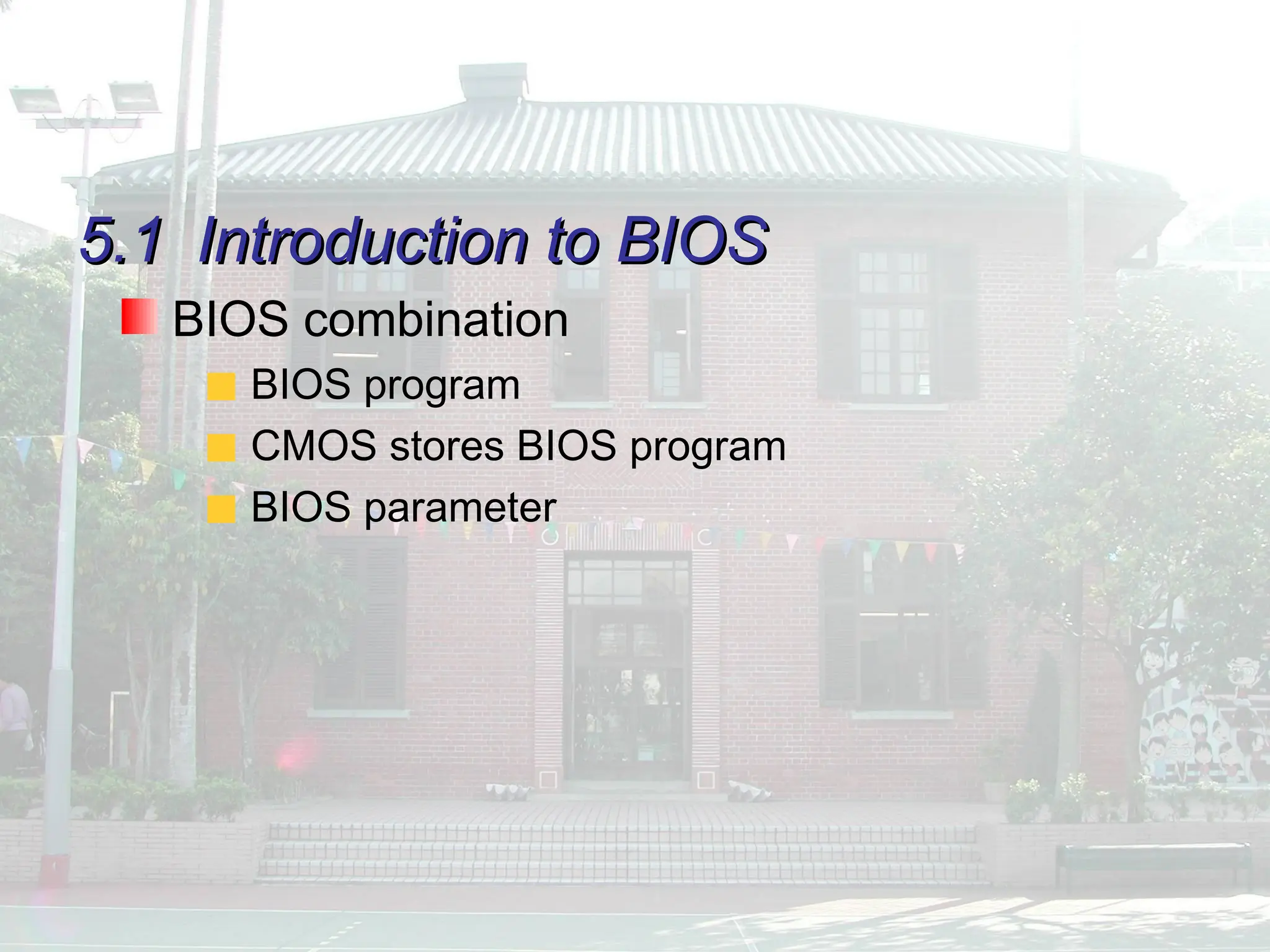 5.1 Introduction to BIOS

BIOS combination

BIOS program

CMOS stores BIOS program

BIOS parameter